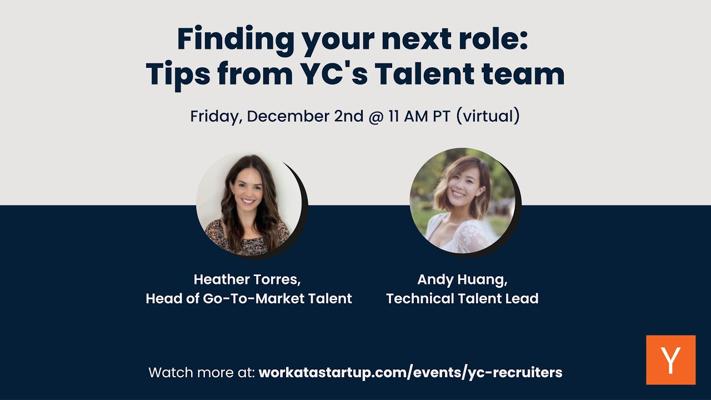 Finding your next role:
Tips from YC's Talent team

Friday, December 2nd @ 11 AM PT (virtual)

Heather Torres,
Head of Go-To-Market Talent

Andy Huang,
Technical Talent Lead

Watch more at: workatastartup.com/events/yc-recruiters

Y